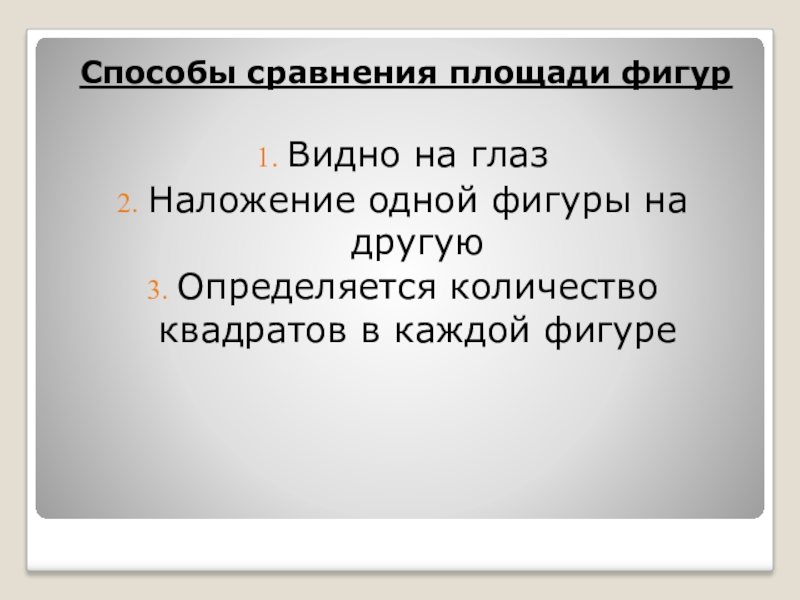 Способы сравнения площади фигур

1. Видно на глаз
2. Наложение одной фигуры на другую
3. Определяется количество квадратов в каждой фигуре